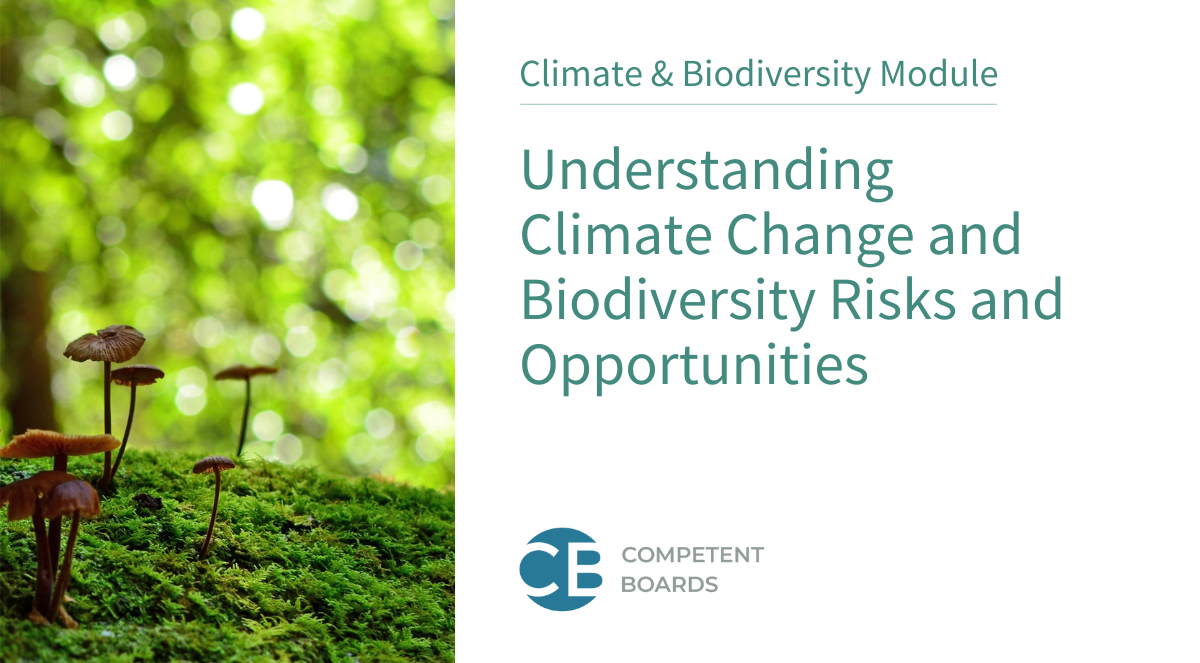 Climate & Biodiversity Module

Understanding Climate Change and Biodiversity Risks and Opportunities

CB COMPETENT BOARDS